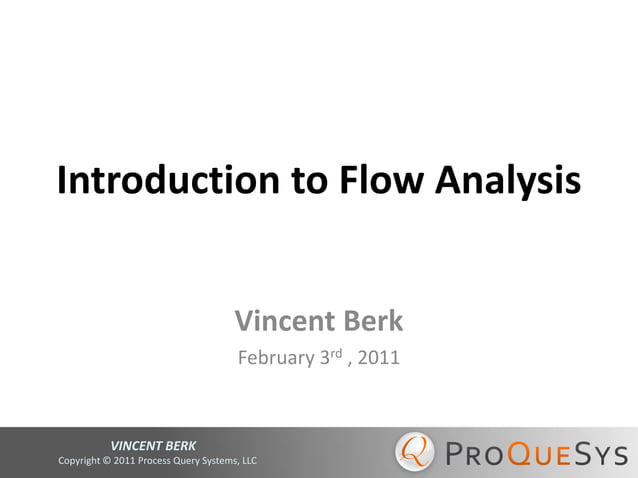 Introduction to Flow Analysis

Vincent Berk
February 3rd , 2011

VINCENT BERK
Copyright © 2011 Process Query Systems, LLC

Q PROQUESYS